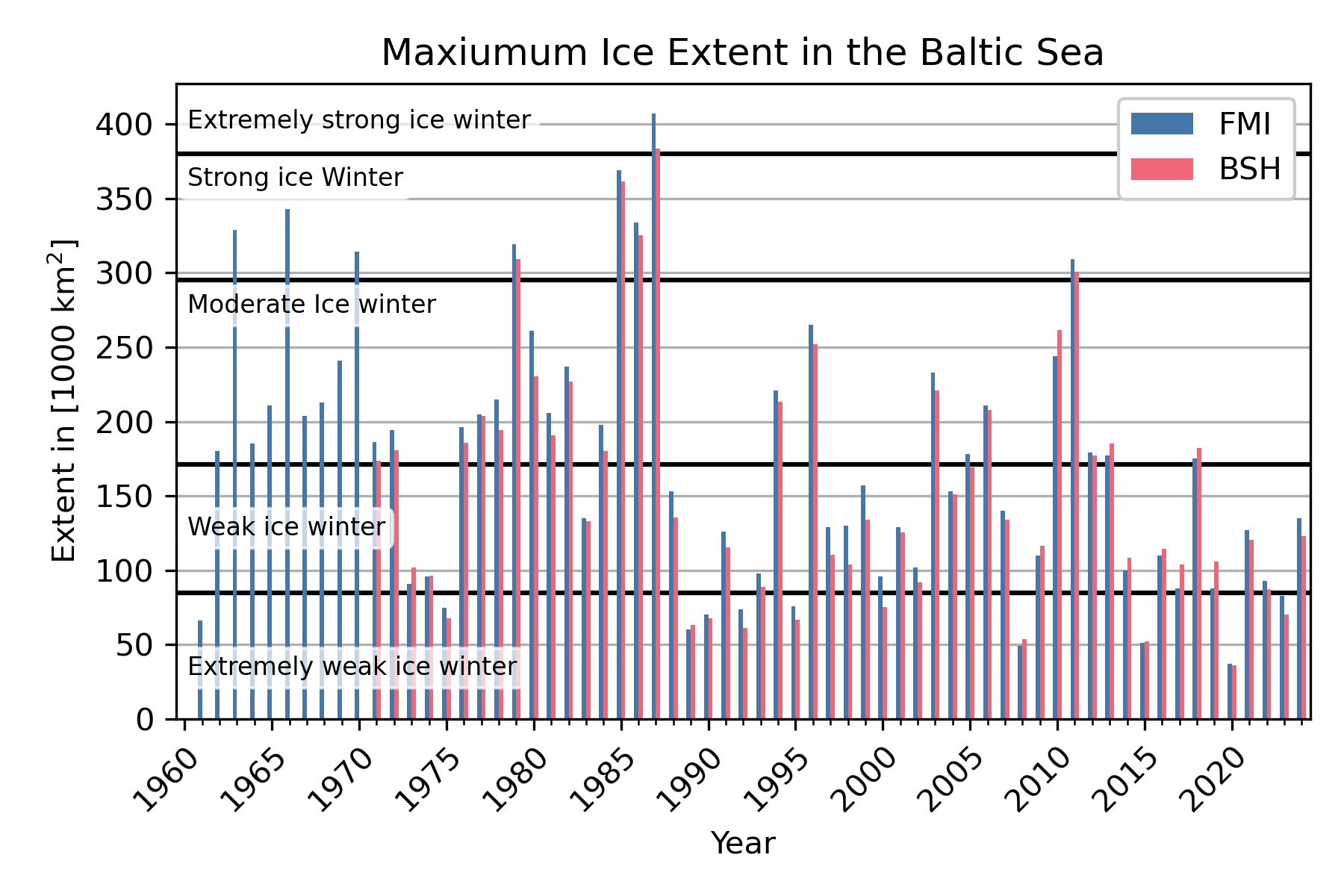 Maxiumum Ice Extent in the Baltic Sea

FMI
BSH

Extremely strong ice winter
Strong ice Winter
Moderate Ice winter
Weak ice winter
Extremely weak ice winter

Extent in [1000 km$^2$]

400
350
300
250
200
150
100
50
0

1960
1965
1970
1975
1980
1985
1990
1995
2000
2005
2010
2015
2020

Year